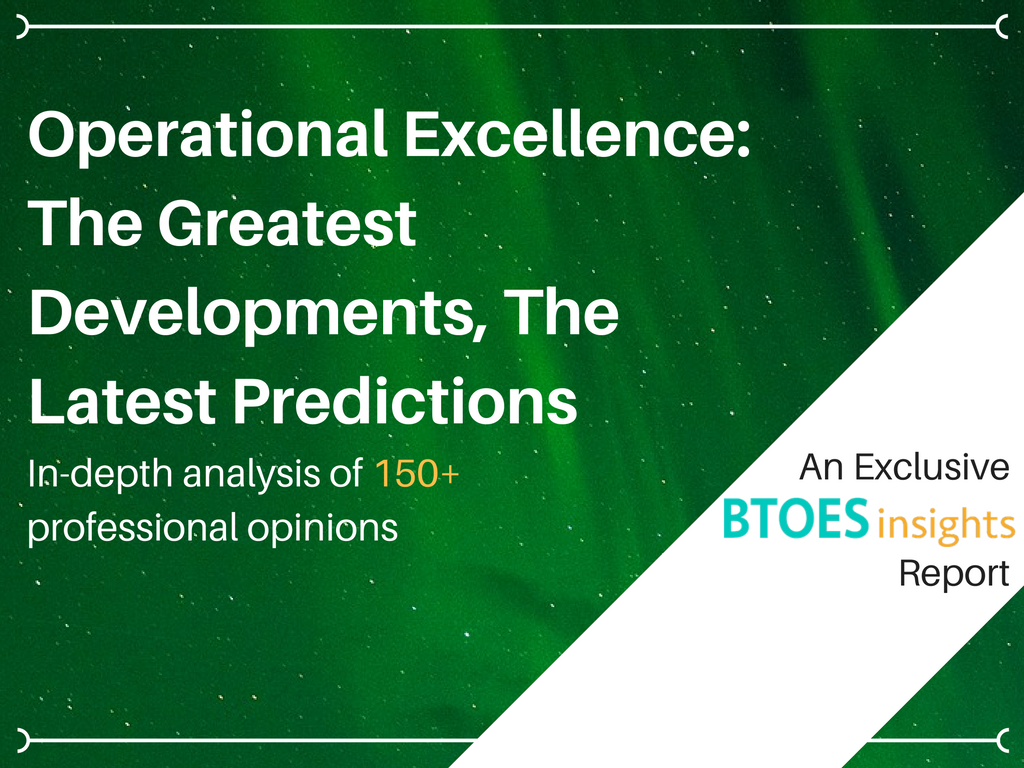 Operational Excellence: The Greatest Developments, The Latest Predictions

In-depth analysis of 150+ professional opinions

An Exclusive
BTOES insights
Report